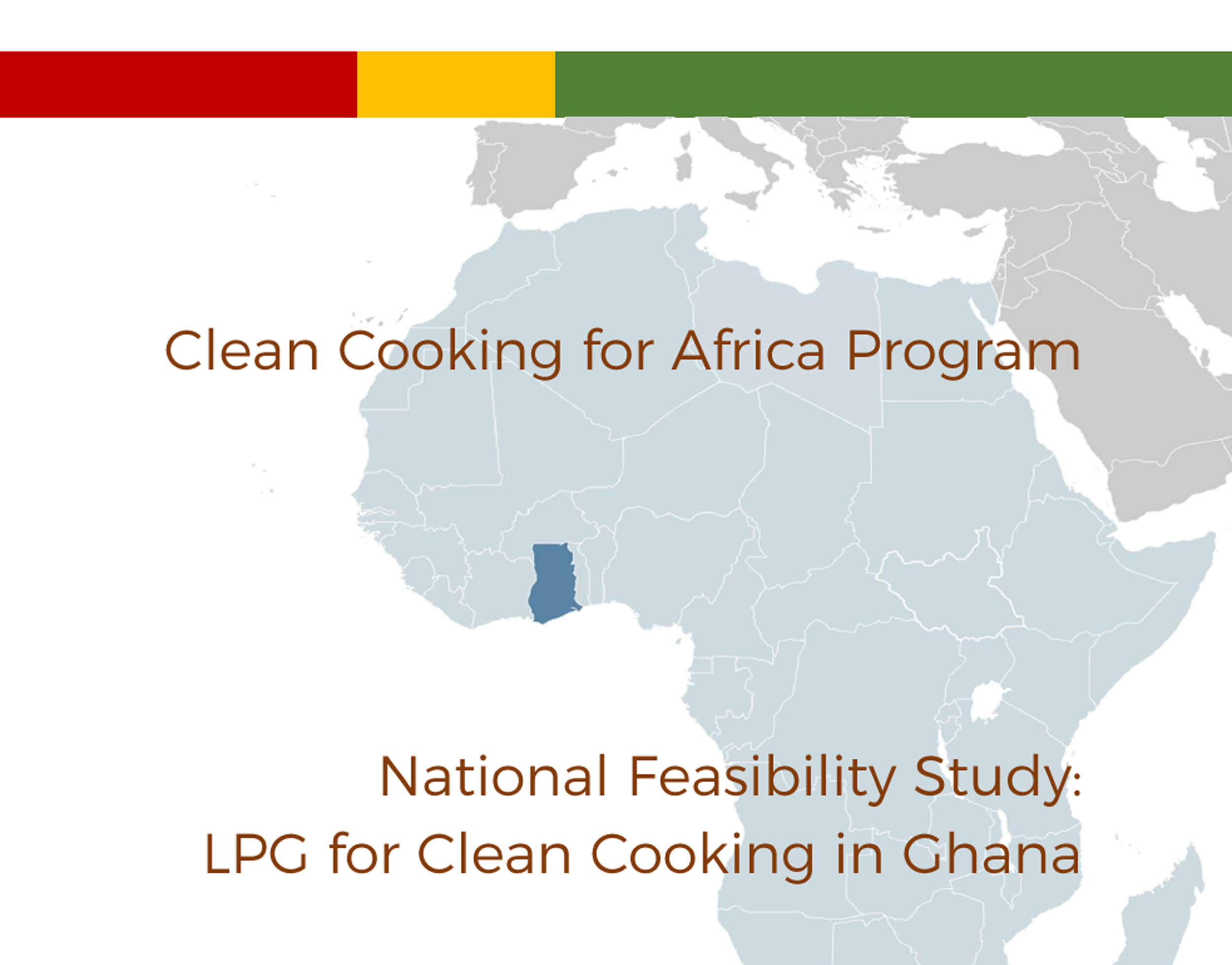 Clean Cooking for Africa Program

National Feasibility Study:
LPG for Clean Cooking in Ghana